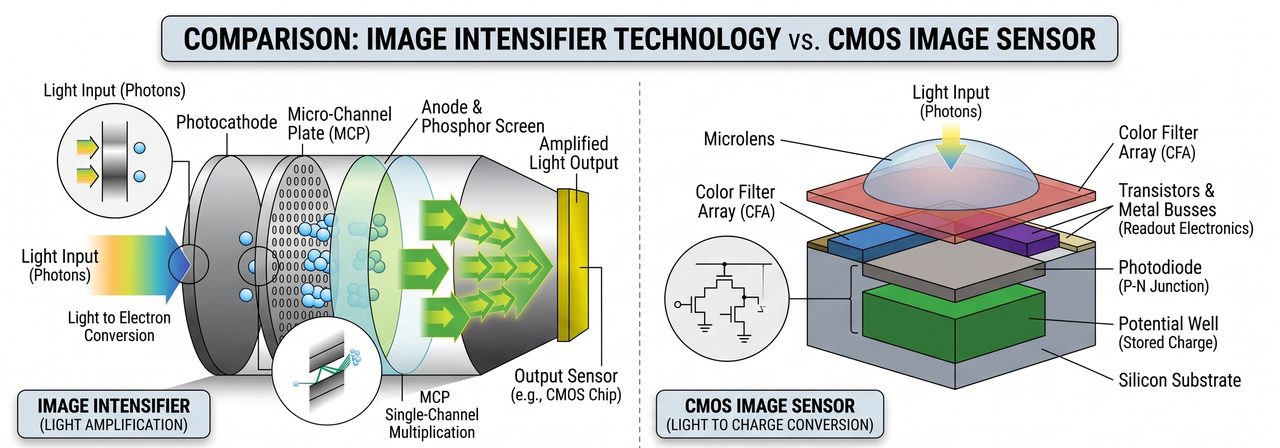 COMPARISON: IMAGE INTENSIFIER TECHNOLOGY vs. CMOS IMAGE SENSOR

Light Input (Photons)

Photocathode

Micro-Channel Plate (MCP)

Anode & Phosphor Screen

Amplified Light Output

Light Input (Photons)

Light to Electron Conversion

MCP Single-Channel Multiplication

Output Sensor (e.g., CMOS Chip)

IMAGE INTENSIFIER (LIGHT AMPLIFICATION)

Light Input (Photons)

Microlens

Color Filter Array (CFA)

Color Filter Array (CFA)

Transistors & Metal Busses (Readout Electronics)

Photodiode (P-N Junction)

Potential Well (Stored Charge)

Silicon Substrate

CMOS IMAGE SENSOR (LIGHT TO CHARGE CONVERSION)